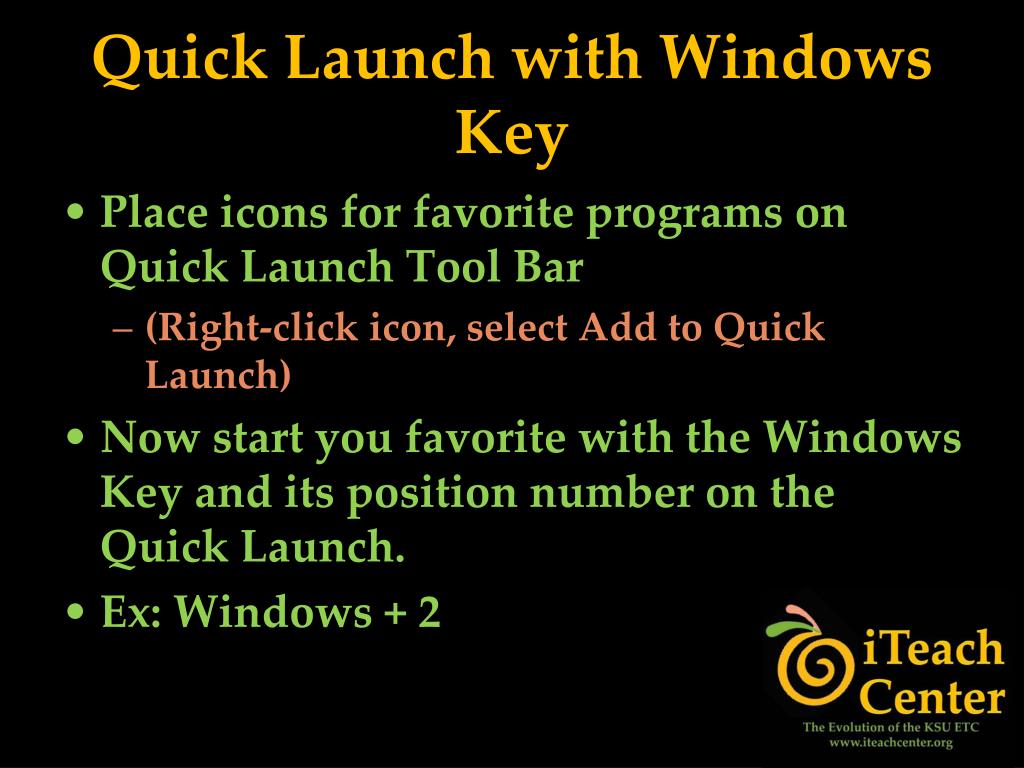 Quick Launch with Windows Key

• Place icons for favorite programs on Quick Launch Tool Bar
  – (Right-click icon, select Add to Quick Launch)
• Now start you favorite with the Windows Key and its position number on the Quick Launch.
• Ex: Windows + 2

iTeach Center
The Evolution of the KSU ETC
www.iteachcenter.org